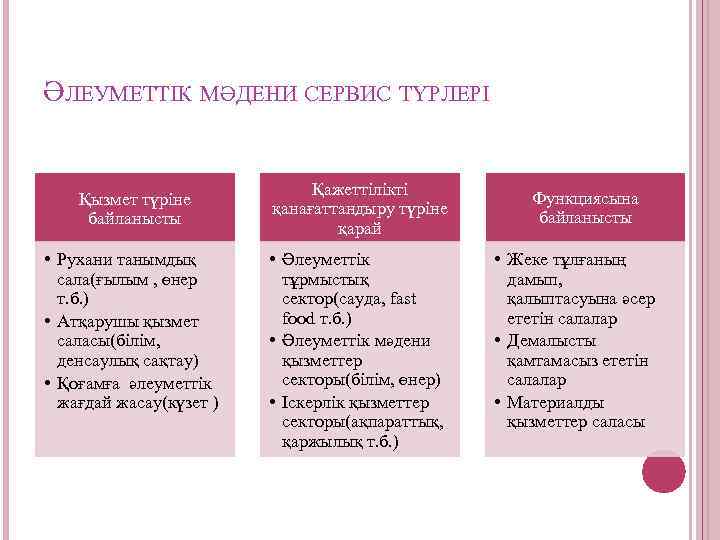 ӘЛЕУМЕТТІК МӘДЕНИ СЕРВИС ТҮРЛЕРІ

Қызмет түріне байланысты

• Рухани танымдық сала(ғылым , өнер т.б.)
• Атқарушы қызмет саласы(білім, денсаулық сақтау)
• Қоғамға әлеуметтік жағдай жасау(күзет )

Қажеттілікті қанағаттандыру түріне қарай

• Әлеуметтік тұрмыстық сектор(сауда, fast food т.б.)
• Әлеуметтік мәдени қызметтер секторы(білім, өнер)
• Іскерлік қызметтер секторы(ақпараттық, қаржылық т.б.)

Функциясына байланысты

• Жеке тұлғаның дамып, қалыптасуына әсер ететін салалар
• Демалысты қамтамасыз ететін салалар
• Материалды қызметтер саласы